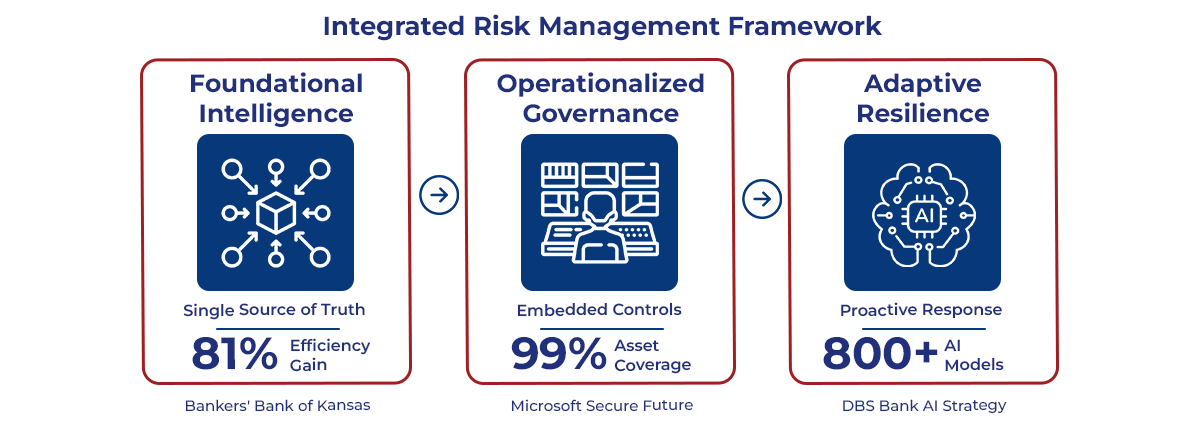 Integrated Risk Management Framework

Foundational Intelligence

Single Source of Truth

81% Efficiency Gain

Bankers' Bank of Kansas

Operationalized Governance

Embedded Controls

99% Asset Coverage

Microsoft Secure Future

Adaptive Resilience

AI

Proactive Response

800+ AI Models

DBS Bank AI Strategy